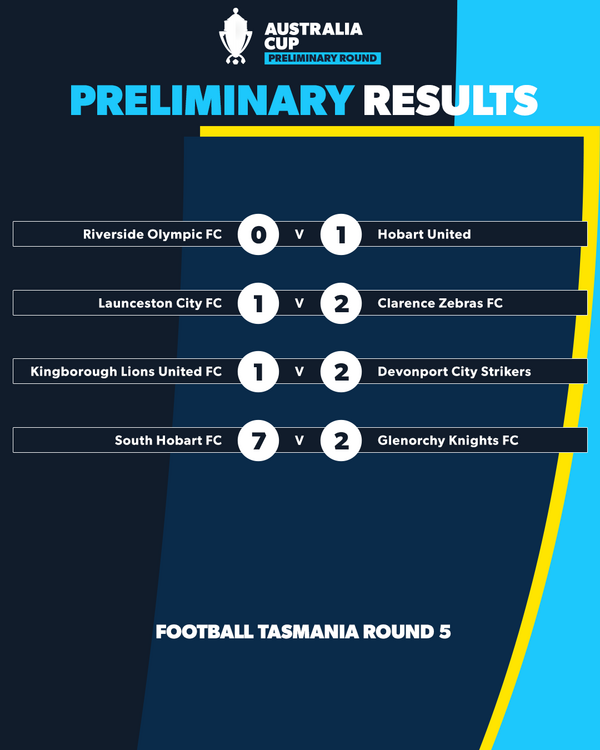 AUSTRALIA CUP
PRELIMINARY ROUND

PRELIMINARY RESULTS

Riverside Olympic FC 0 V 1 Hobart United

Launceston City FC 1 V 2 Clarence Zebras FC

Kingborough Lions United FC 1 V 2 Devonport City Strikers

South Hobart FC 7 V 2 Glenorchy Knights FC

FOOTBALL TASMANIA ROUND 5